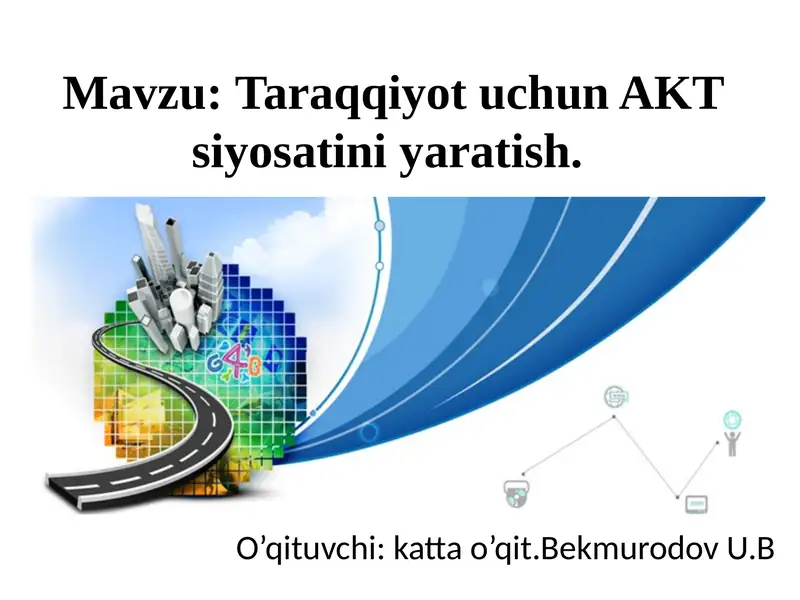 Mavzu: Taraqqiyot uchun AKT siyosatini yaratish.

O’qituvchi: katta o’qit.Bekmurodov U.B